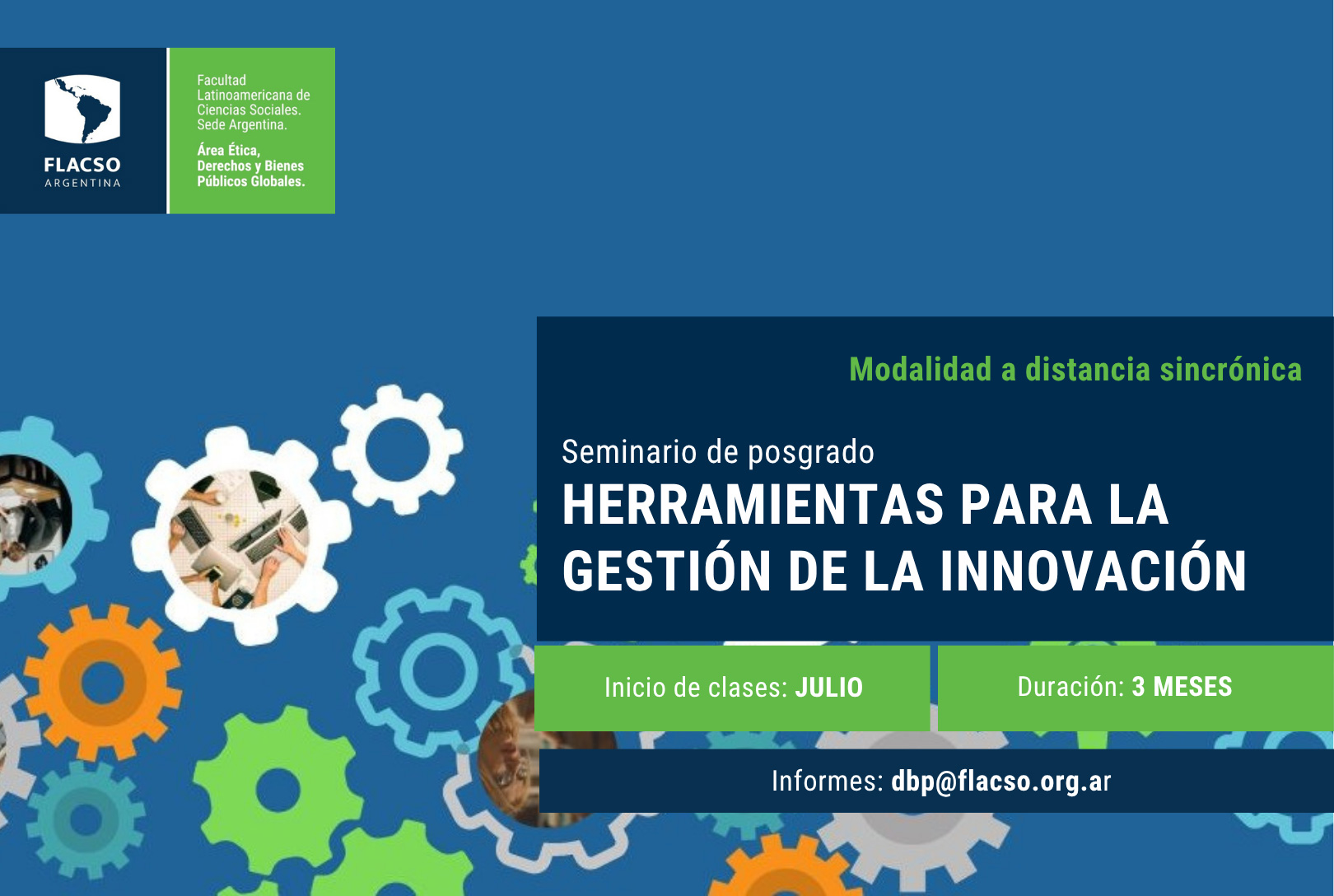 FLACSO
ARGENTINA

Facultad Latinoamericana de Ciencias Sociales. Sede Argentina.

Área Ética, Derechos y Bienes Públicos Globales.

Modalidad a distancia sincrónica

Seminario de posgrado
HERRAMIENTAS PARA LA GESTIÓN DE LA INNOVACIÓN

Inicio de clases: JULIO

Duración: 3 MESES

Informes: dbp@flacso.org.ar